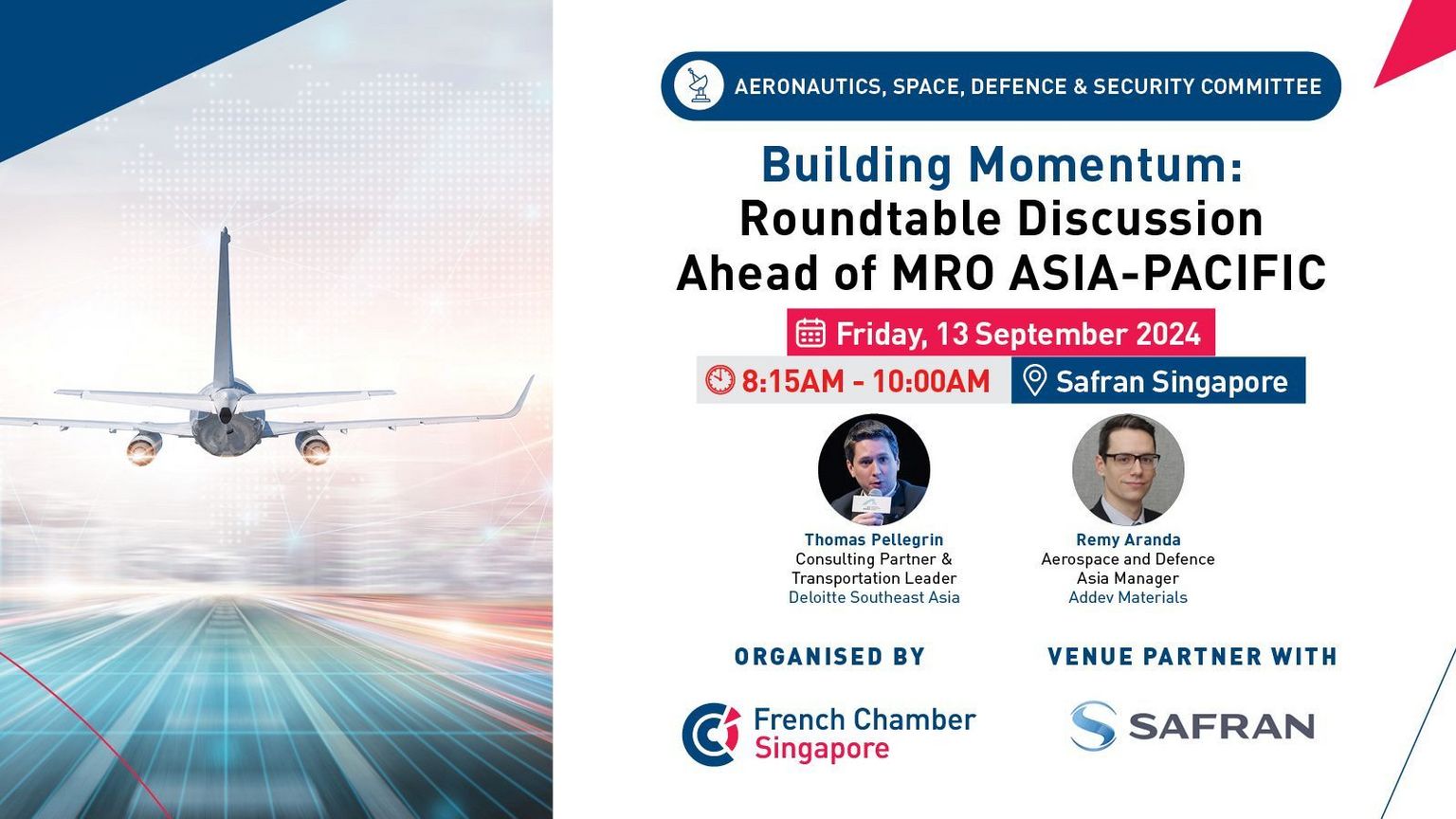 AERONAUTICS, SPACE, DEFENCE & SECURITY COMMITTEE

Building Momentum:
Roundtable Discussion
Ahead of MRO ASIA-PACIFIC

Friday, 13 September 2024

8:15AM - 10:00AM

Safran Singapore

Thomas Pellegrin
Consulting Partner &
Transportation Leader
Deloitte Southeast Asia

Remy Aranda
Aerospace and Defence
Asia Manager
Addev Materials

ORGANISED BY

French Chamber
Singapore

VENUE PARTNER WITH

SAFRAN